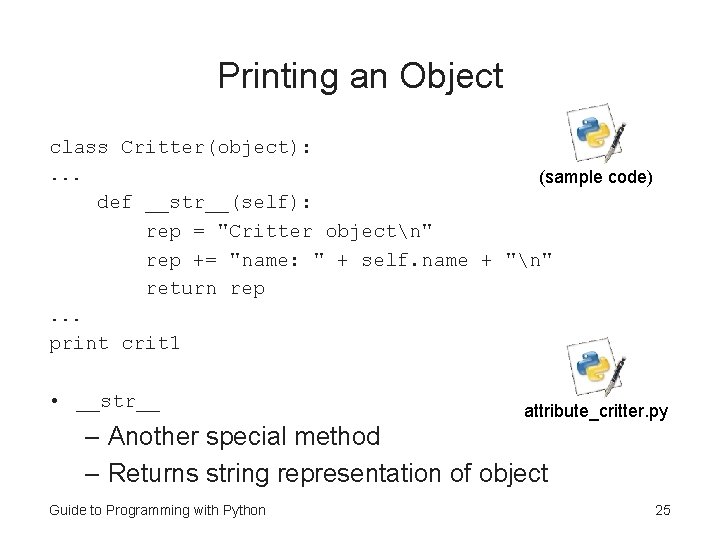 Printing an Object

class Critter(object):
...
    def __str__(self):
        rep = "Critter object\n"
        rep += "name: " + self.name + "\n"
        return rep
...
print crit1

(sample code)

attribute_critter.py

• __str__
  – Another special method
  – Returns string representation of object

Guide to Programming with Python

25